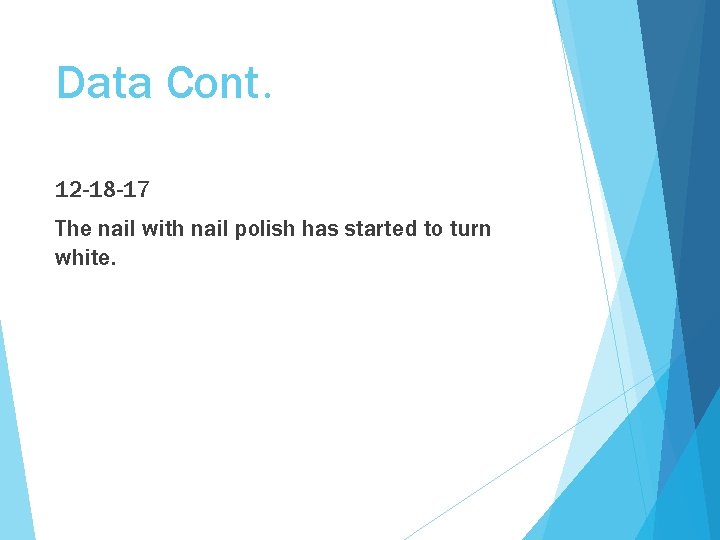 Data Cont.

12-18-17

The nail with nail polish has started to turn white.